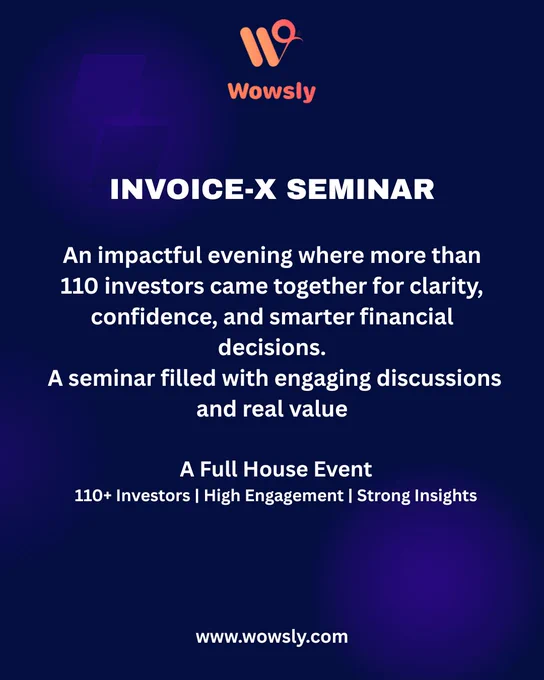 Wowsly

INVOICE-X SEMINAR

An impactful evening where more than 110 investors came together for clarity, confidence, and smarter financial decisions.
A seminar filled with engaging discussions and real value

A Full House Event
110+ Investors | High Engagement | Strong Insights

www.wowsly.com